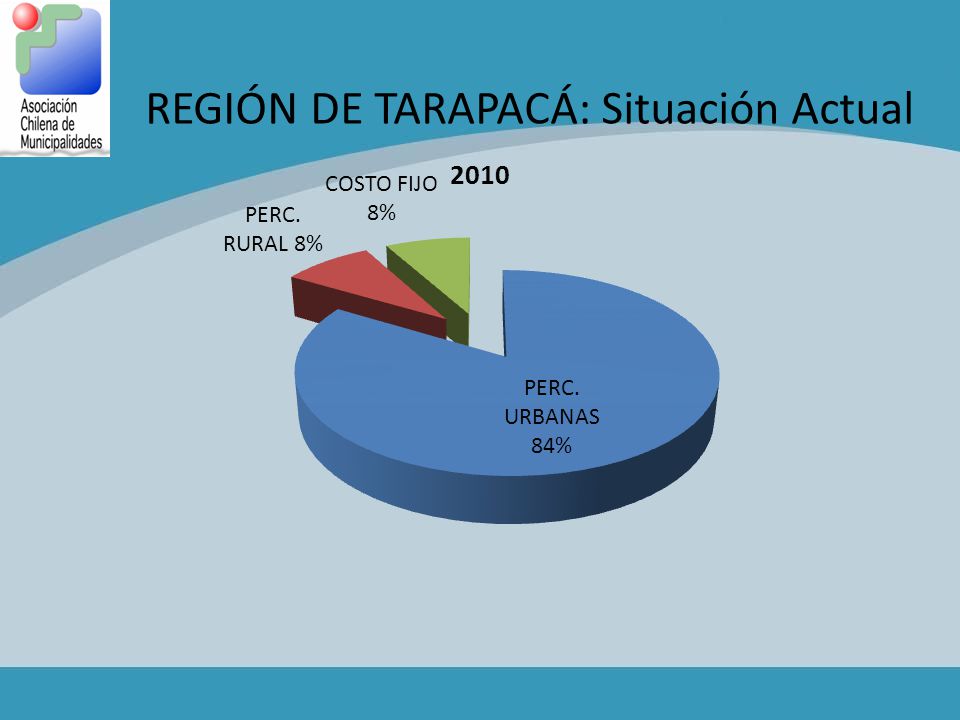 Asociación Chilena de Municipalidades

REGIÓN DE TARAPACÁ: Situación Actual

2010

COSTO FIJO 8%

PERC. RURAL 8%

PERC. URBANAS 84%